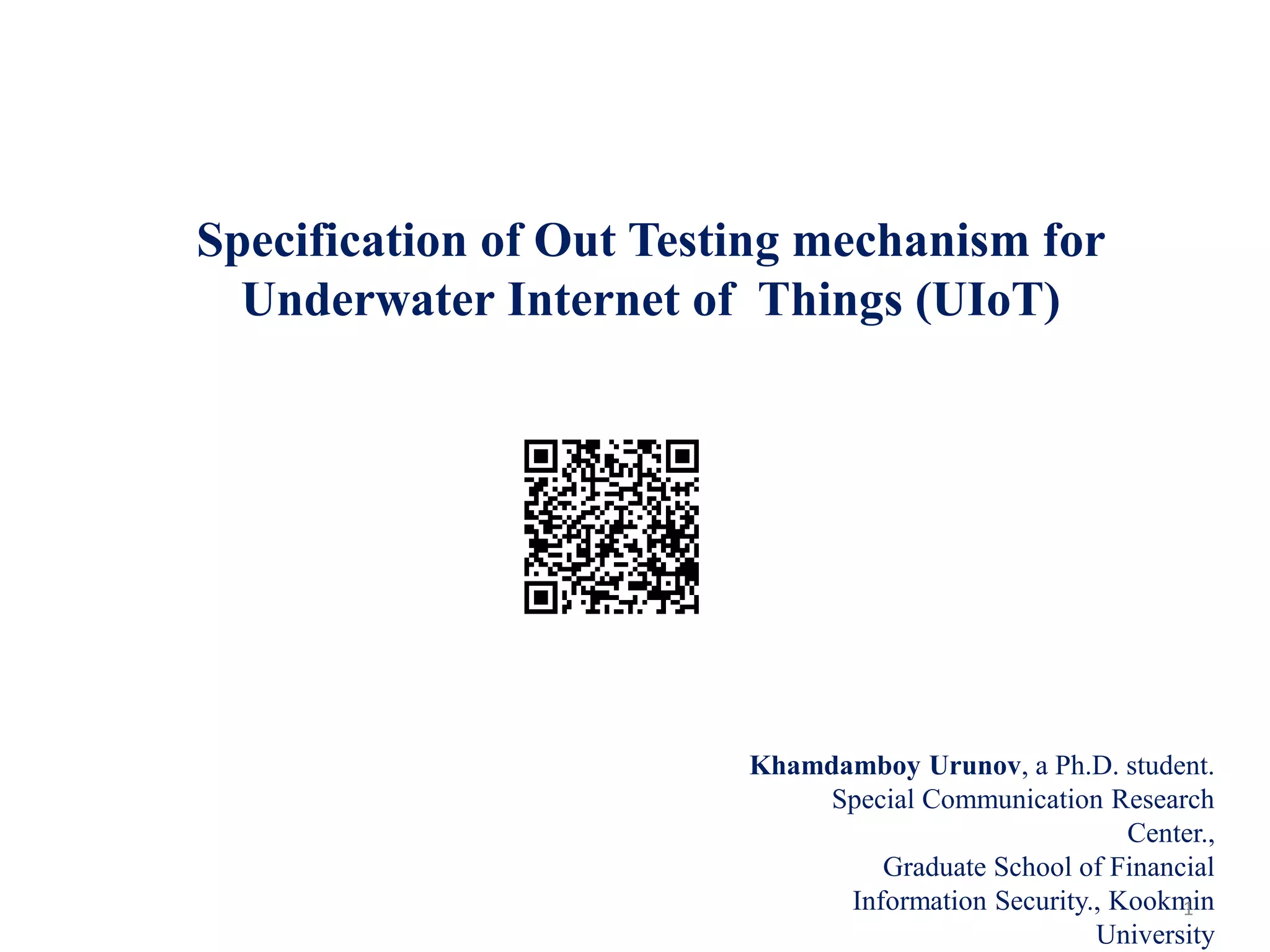 Specification of Out Testing mechanism for Underwater Internet of Things (UIoT)

Khamdamboy Urunov, a Ph.D. student.
Special Communication Research Center.,
Graduate School of Financial Information Security., Kookmin University

1